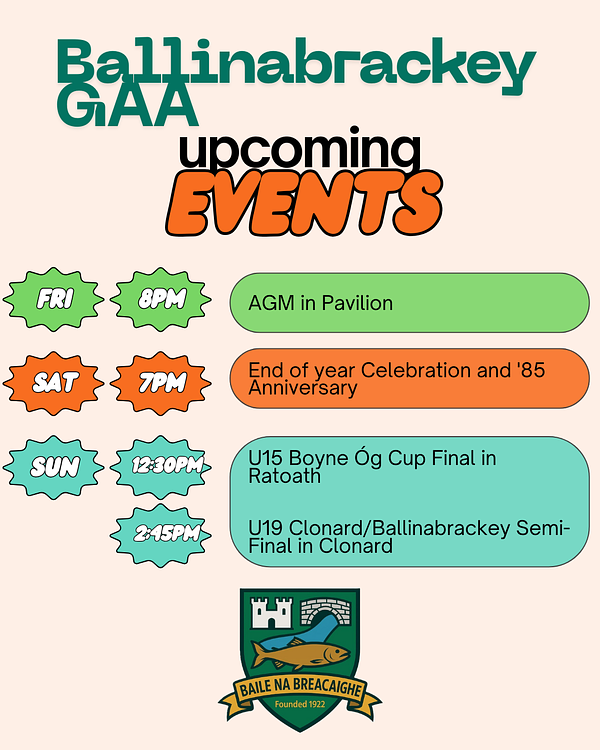 Ballinabrackey GAA

upcoming EVENTS

FRI 8PM AGM in Pavilion

SAT 7PM End of year Celebration and '85 Anniversary

SUN 12:30PM U15 Boyne Óg Cup Final in Ratoath

2:45PM U19 Clonard/Ballinabrackey Semi-Final in Clonard

BAILE NA BREACAIGHE
Founded 1922